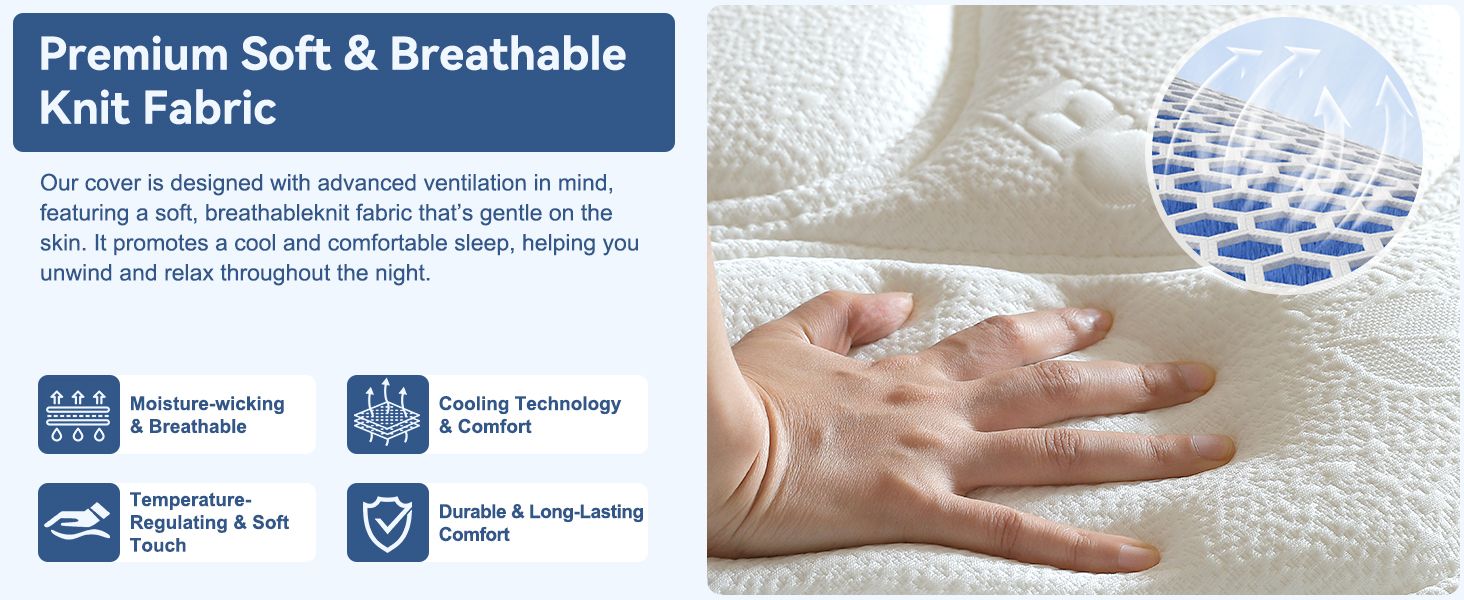 Premium Soft & Breathable Knit Fabric

Our cover is designed with advanced ventilation in mind, featuring a soft, breathableknit fabric that's gentle on the skin. It promotes a cool and comfortable sleep, helping you unwind and relax throughout the night.

Moisture-wicking & Breathable

Cooling Technology & Comfort

Temperature-Regulating & Soft Touch

Durable & Long-Lasting Comfort